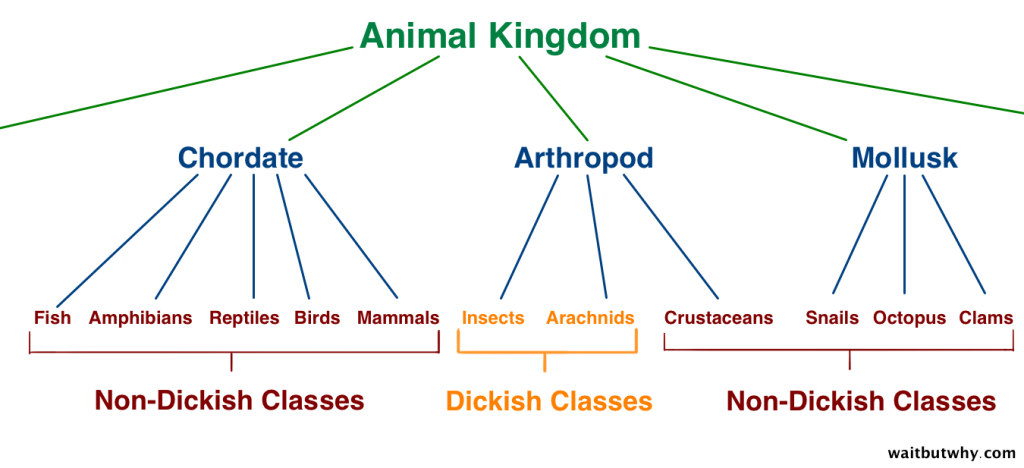 Animal Kingdom

Chordate

Arthropod

Mollusk

Fish Amphibians Reptiles Birds Mammals

Insects Arachnids

Crustaceans

Snails Octopus Clams

Non-Dickish Classes

Dickish Classes

Non-Dickish Classes

waitbutwhy.com